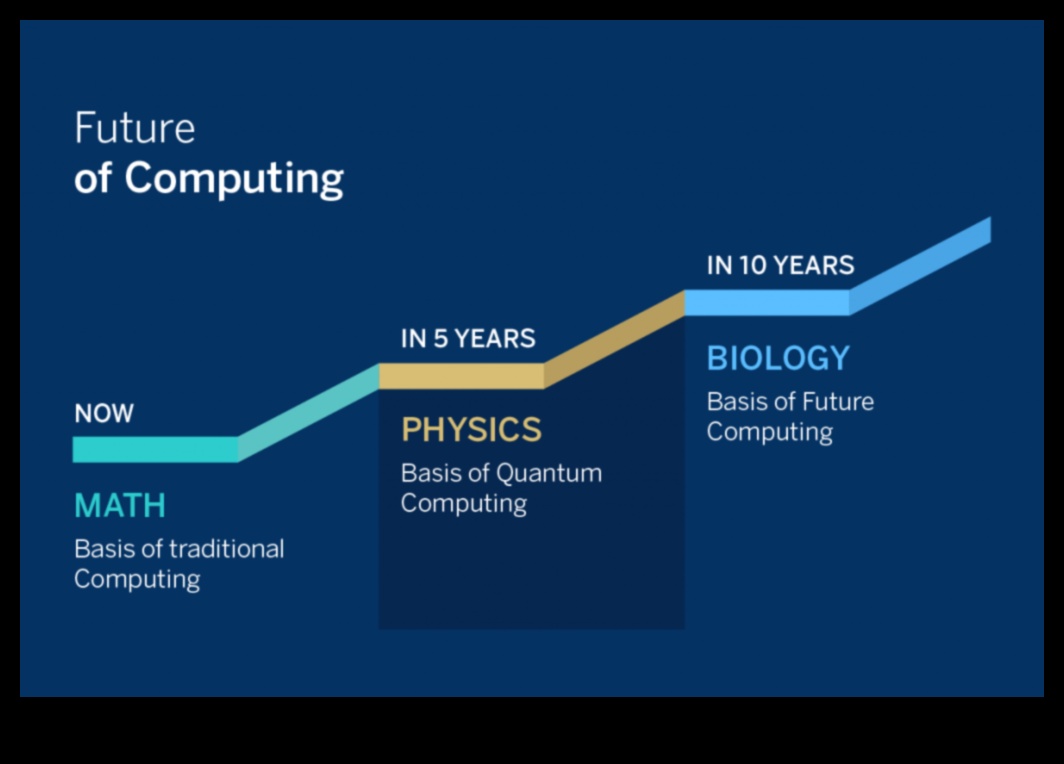 Future
of Computing

NOW

MATH
Basis of traditional Computing

IN 5 YEARS

PHYSICS
Basis of Quantum Computing

IN 10 YEARS

BIOLOGY
Basis of Future Computing